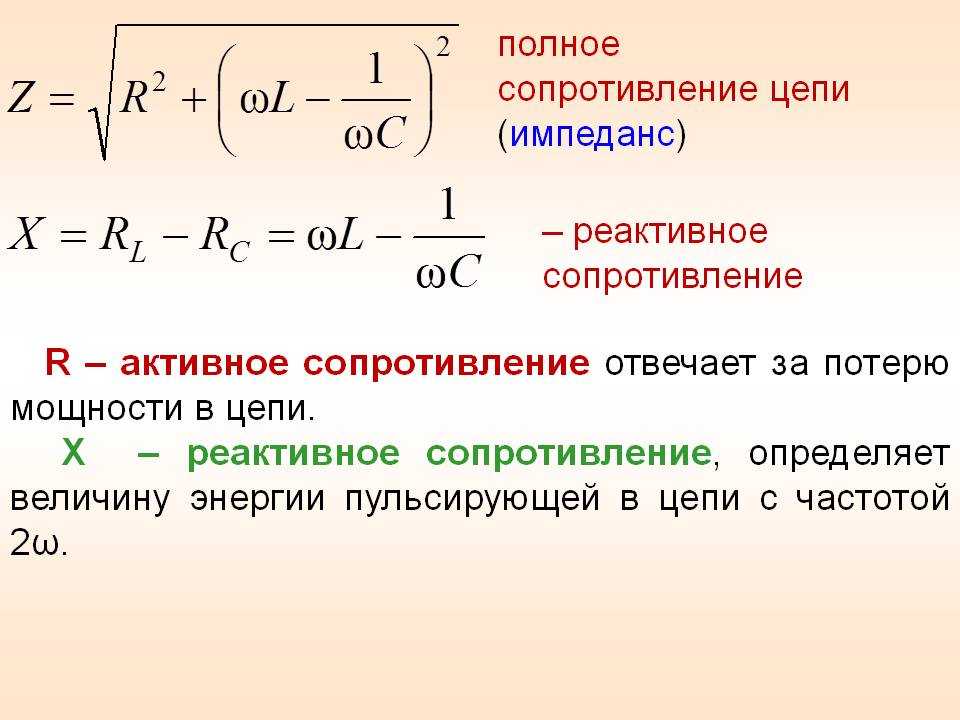 $Z = \sqrt{R^2 + \left(\omega L - \frac{1}{\omega C}\right)^2}$ полное сопротивление цепи (импеданс)

$X = R_L - R_C = \omega L - \frac{1}{\omega C}$ – реактивное сопротивление

R – активное сопротивление отвечает за потерю мощности в цепи.

X – реактивное сопротивление, определяет величину энергии пульсирующей в цепи с частотой 2ω.